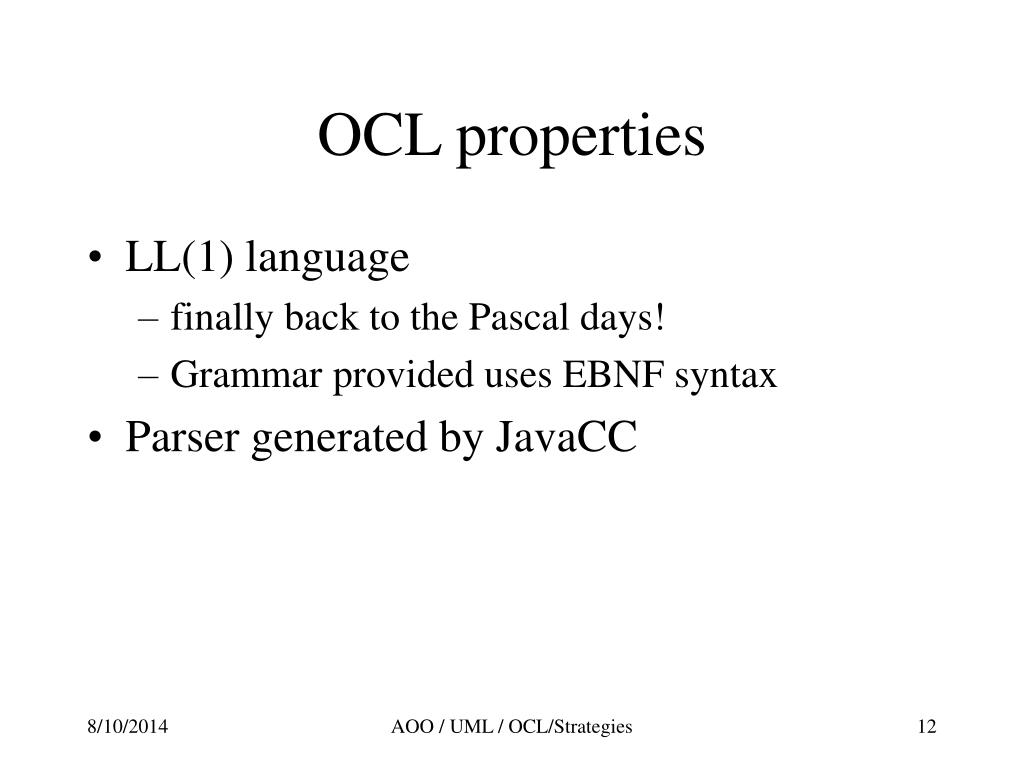 OCL properties

• LL(1) language
– finally back to the Pascal days!
– Grammar provided uses EBNF syntax
• Parser generated by JavaCC

8/10/2014 AOO / UML / OCL/Strategies 12